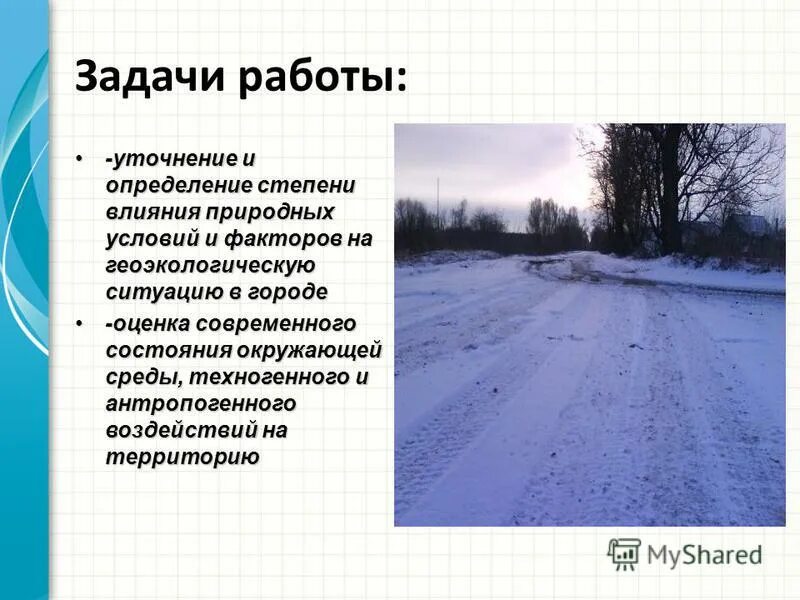 Задачи работы:

• -уточнение и определение степени влияния природных условий и факторов на геоэкологическую ситуацию в городе
• -оценка современного состояния окружающей среды, техногенного и антропогенного воздействий на территорию

MyShared